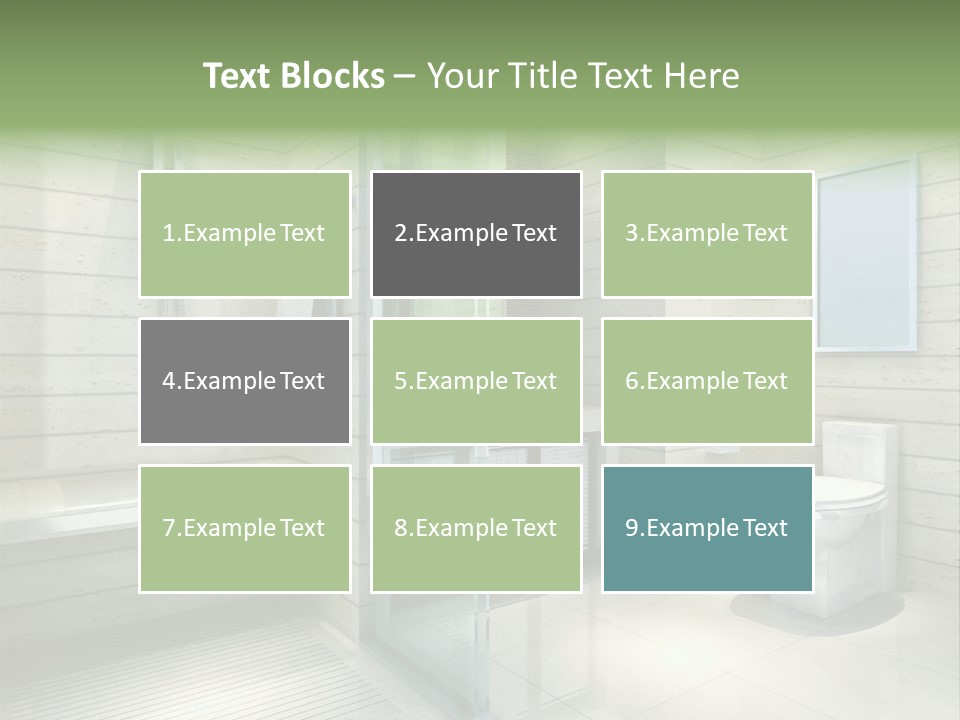 Text Blocks – Your Title Text Here

1.Example Text

2.Example Text

3.Example Text

4.Example Text

5.Example Text

6.Example Text

7.Example Text

8.Example Text

9.Example Text